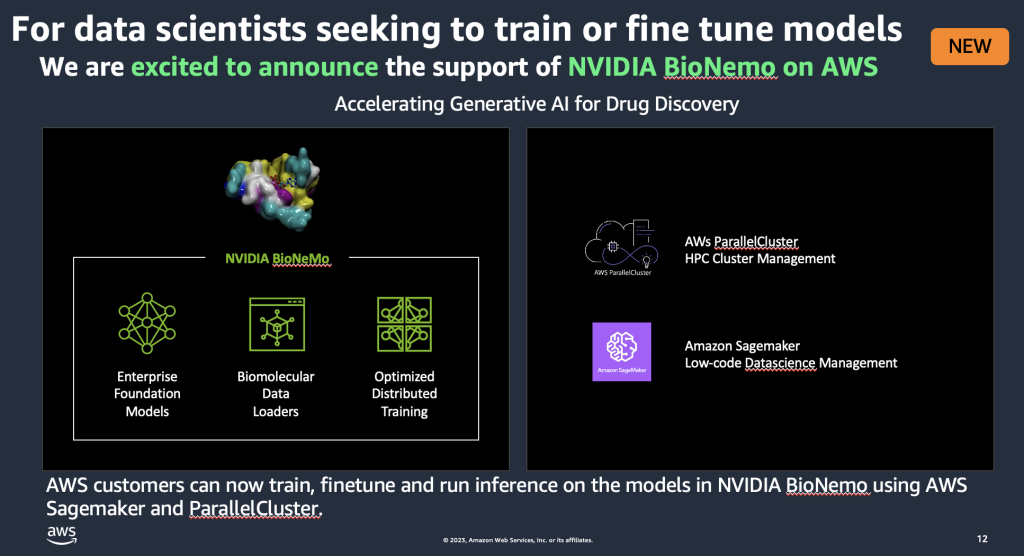 For data scientists seeking to train or fine tune models

NEW

We are excited to announce the support of NVIDIA BioNemo on AWS

Accelerating Generative AI for Drug Discovery

NVIDIA BioNeMo

Enterprise Foundation Models

Biomolecular Data Loaders

Optimized Distributed Training

AWS ParallelCluster

AWs ParallelCluster
HPC Cluster Management

Amazon SageMaker

Amazon Sagemaker
Low-code Datascience Management

AWS customers can now train, finetune and run inference on the models in NVIDIA BioNemo using AWS Sagemaker and ParallelCluster.

aws

© 2023, Amazon Web Services, Inc. or its affiliates.

12